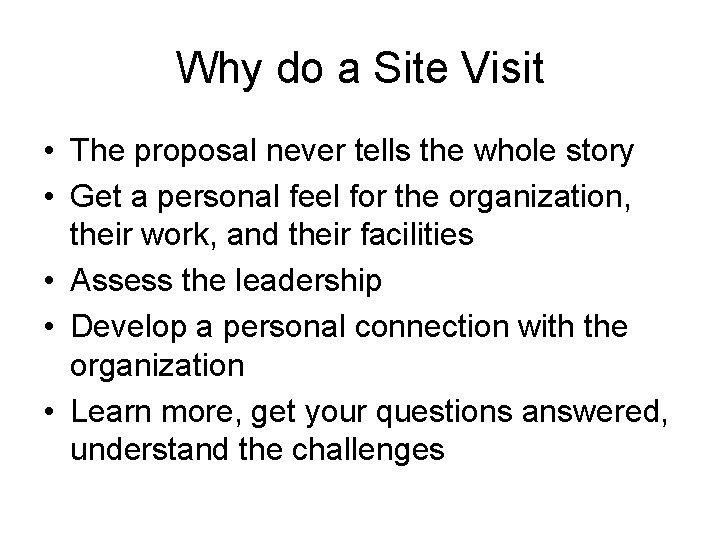 Why do a Site Visit

• The proposal never tells the whole story
• Get a personal feel for the organization, their work, and their facilities
• Assess the leadership
• Develop a personal connection with the organization
• Learn more, get your questions answered, understand the challenges